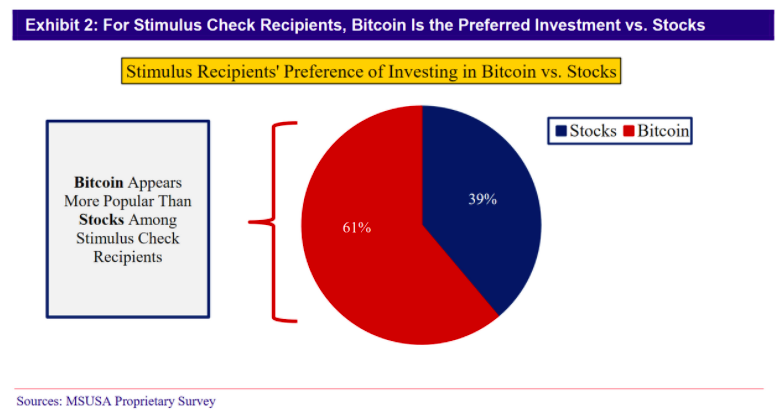 Exhibit 2: For Stimulus Check Recipients, Bitcoin Is the Preferred Investment vs. Stocks

Stimulus Recipients' Preference of Investing in Bitcoin vs. Stocks

Bitcoin Appears More Popular Than Stocks Among Stimulus Check Recipients

Stocks Bitcoin

39%

61%

Sources: MSUSA Proprietary Survey